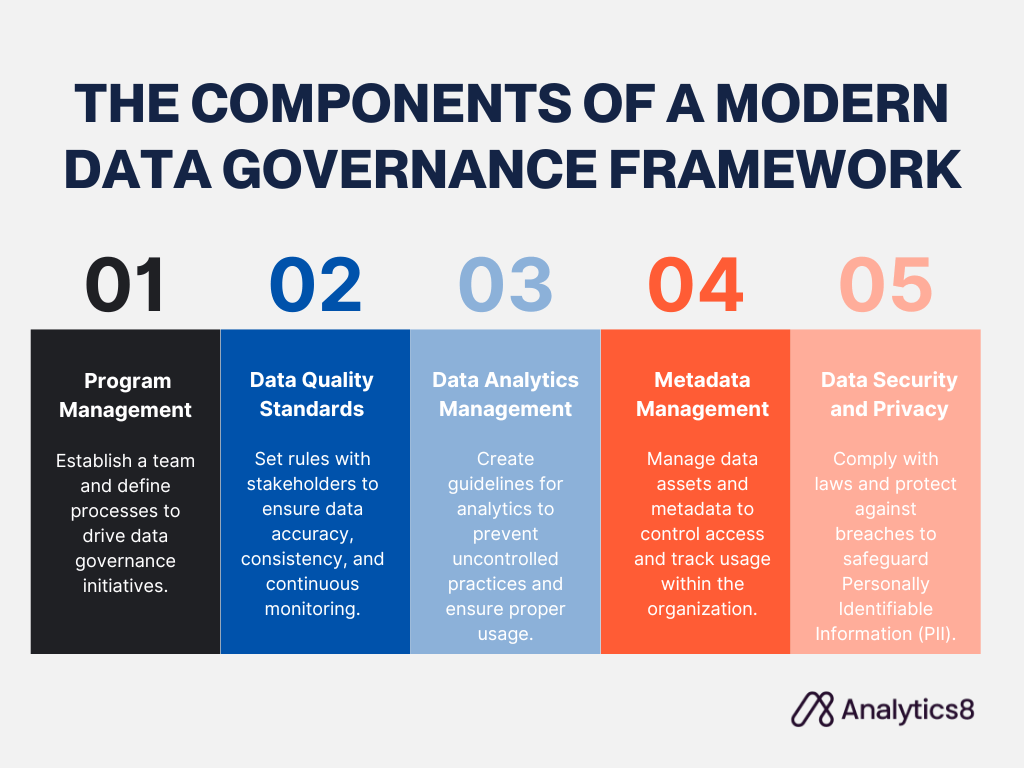 THE COMPONENTS OF A MODERN DATA GOVERNANCE FRAMEWORK

01

Program Management

Establish a team and define processes to drive data governance initiatives.

02

Data Quality Standards

Set rules with stakeholders to ensure data accuracy, consistency, and continuous monitoring.

03

Data Analytics Management

Create guidelines for analytics to prevent uncontrolled practices and ensure proper usage.

04

Metadata Management

Manage data assets and metadata to control access and track usage within the organization.

05

Data Security and Privacy

Comply with laws and protect against breaches to safeguard Personally Identifiable Information (PII).

Analytics8